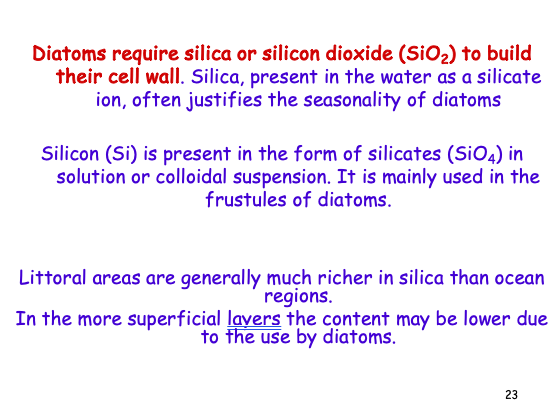 Diatoms require silica or silicon dioxide ($SiO_2$) to build their cell wall. Silica, present in the water as a silicate ion, often justifies the seasonality of diatoms

Silicon (Si) is present in the form of silicates ($SiO_4$) in solution or colloidal suspension. It is mainly used in the frustules of diatoms.

Littoral areas are generally much richer in silica than ocean regions.
In the more superficial layers the content may be lower due to the use by diatoms.

23